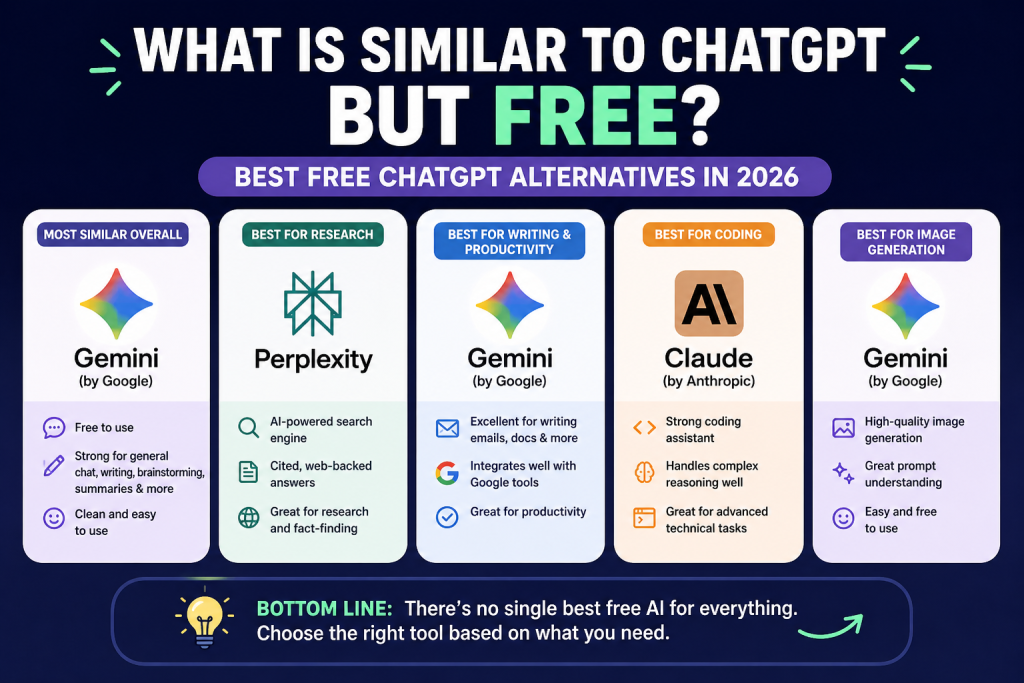 WHAT IS SIMILAR TO CHATGPT BUT FREE?

BEST FREE CHATGPT ALTERNATIVES IN 2026

MOST SIMILAR OVERALL

Gemini
(by Google)

Free to use

Strong for general chat, writing, brainstorming, summaries & more

Clean and easy to use

BEST FOR RESEARCH

Perplexity

AI-powered search engine

Cited, web-backed answers

Great for research and fact-finding

BEST FOR WRITING & PRODUCTIVITY

Gemini
(by Google)

Excellent for writing emails, docs & more

Integrates well with Google tools

Great for productivity

BEST FOR CODING

AI

Claude
(by Anthropic)

Strong coding assistant

Handles complex reasoning well

Great for advanced technical tasks

BEST FOR IMAGE GENERATION

Gemini
(by Google)

High-quality image generation

Great prompt understanding

Easy and free to use

BOTTOM LINE: There's no single best free AI for everything. Choose the right tool based on what you need.